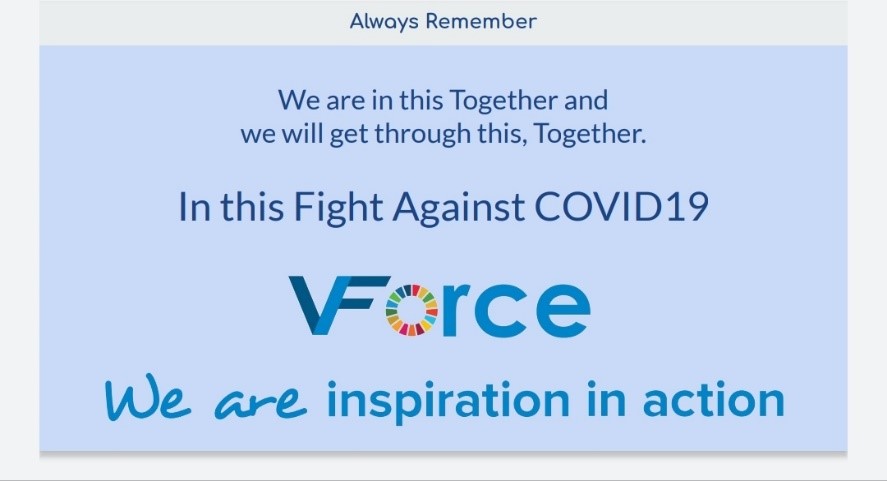 Always Remember

We are in this Together and we will get through this, Together.

In this Fight Against COVID19

VForce

We are inspiration in action